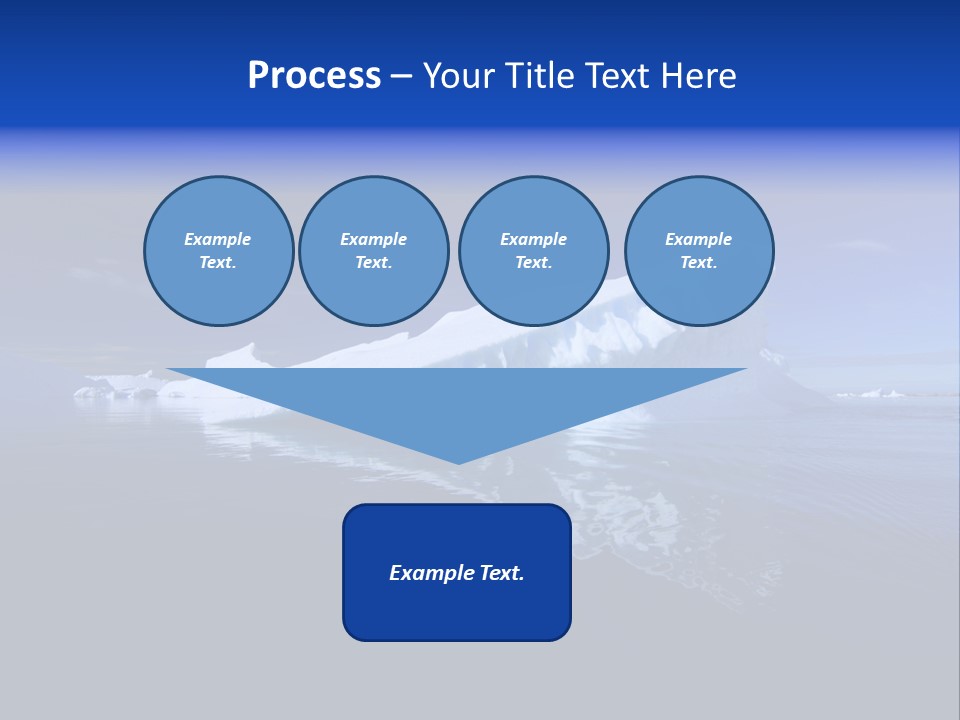 Process – Your Title Text Here

Example Text.

Example Text.

Example Text.

Example Text.

Example Text.